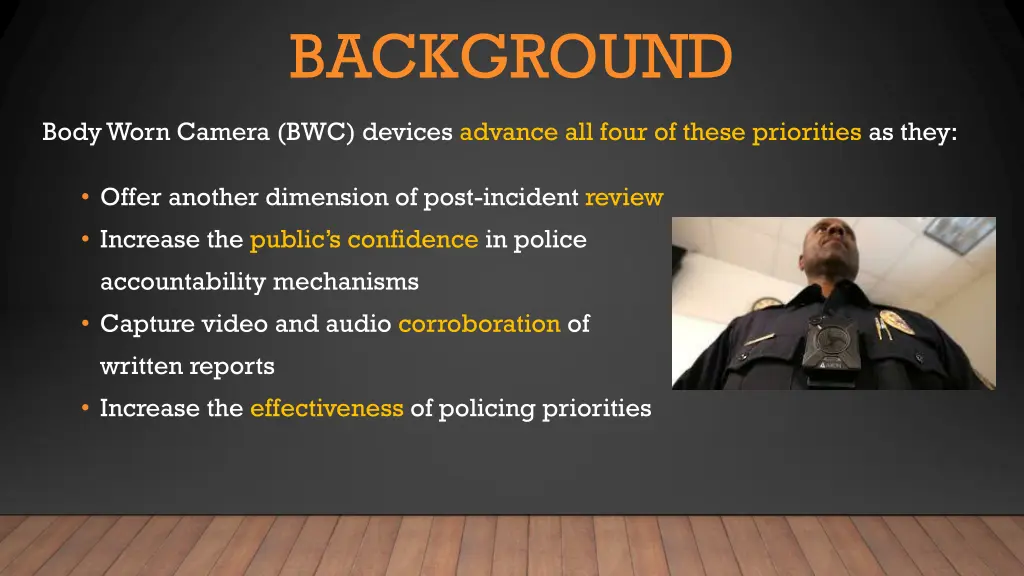 BACKGROUND

Body Worn Camera (BWC) devices advance all four of these priorities as they:

• Offer another dimension of post-incident review
• Increase the public's confidence in police accountability mechanisms
• Capture video and audio corroboration of written reports
• Increase the effectiveness of policing priorities